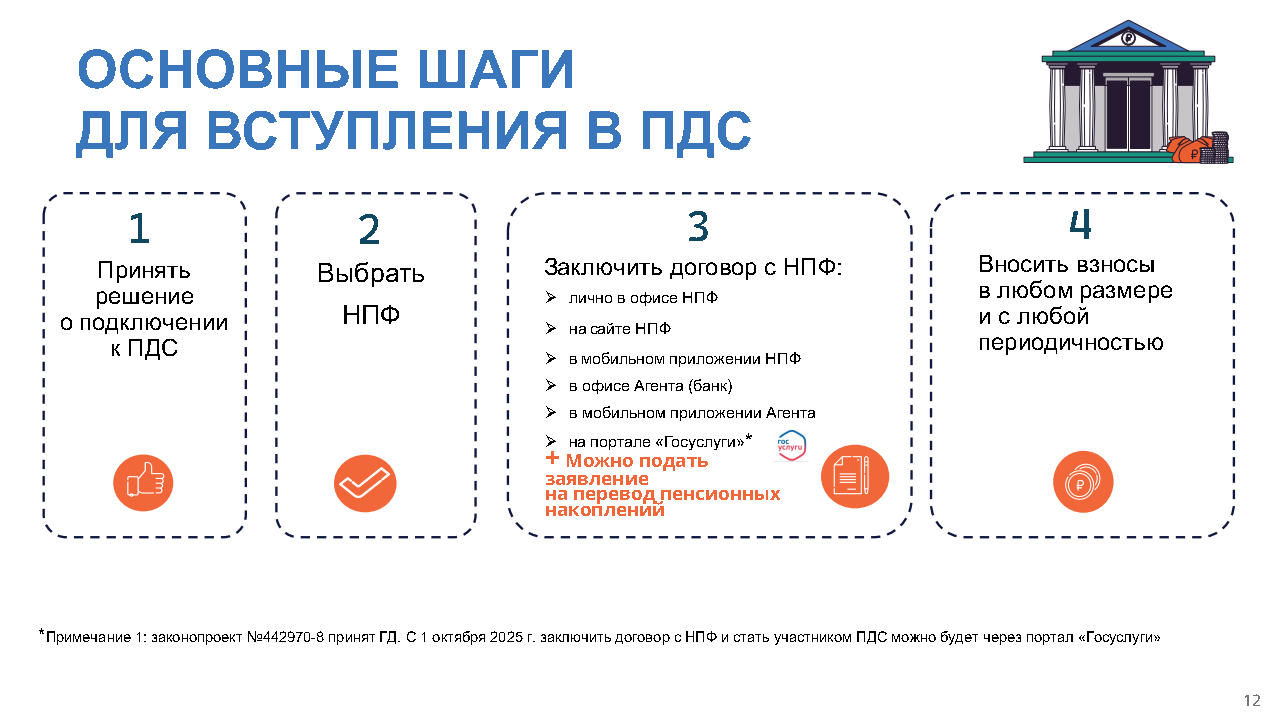 ОСНОВНЫЕ ШАГИ
ДЛЯ ВСТУПЛЕНИЯ В ПДС

1
Принять решение о подключении к ПДС

2
Выбрать НПФ

3
Заключить договор с НПФ:
➢ лично в офисе НПФ
➢ на сайте НПФ
➢ в мобильном приложении НПФ
➢ в офисе Агента (банк)
➢ в мобильном приложении Агента
➢ на портале «Госуслуги»*
гос услуги
+ Можно подать заявление на перевод пенсионных накоплений

4
Вносить взносы в любом размере и с любой периодичностью

*Примечание 1: законопроект №442970-8 принят ГД. С 1 октября 2025 г. заключить договор с НПФ и стать участником ПДС можно будет через портал «Госуслуги»

12